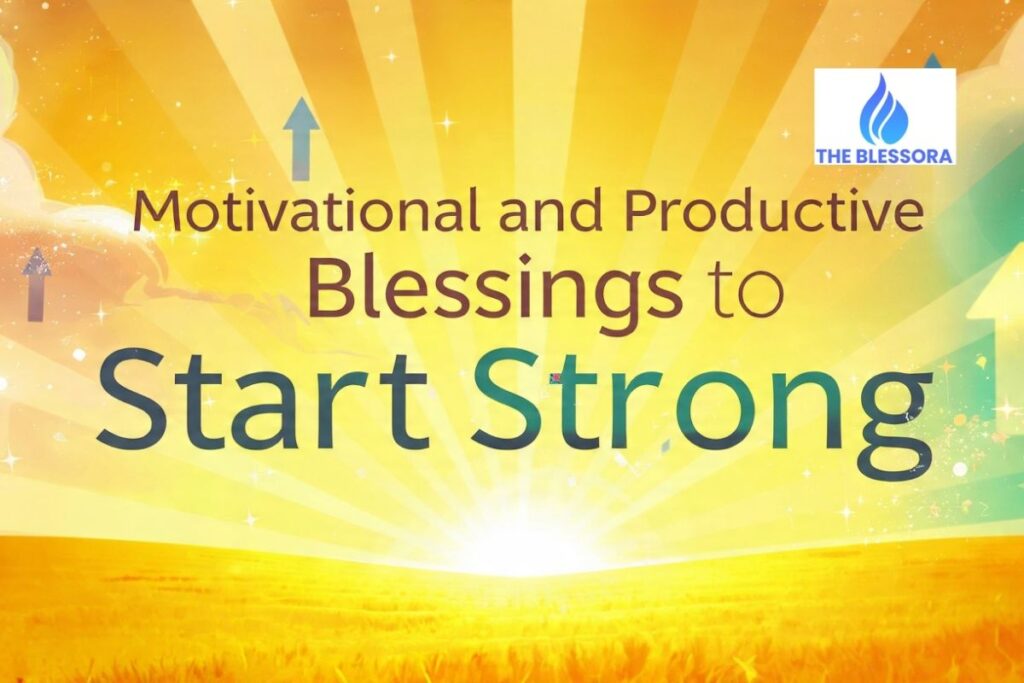 THE BLESSORA

Motivational and Productive Blessings to Start Strong